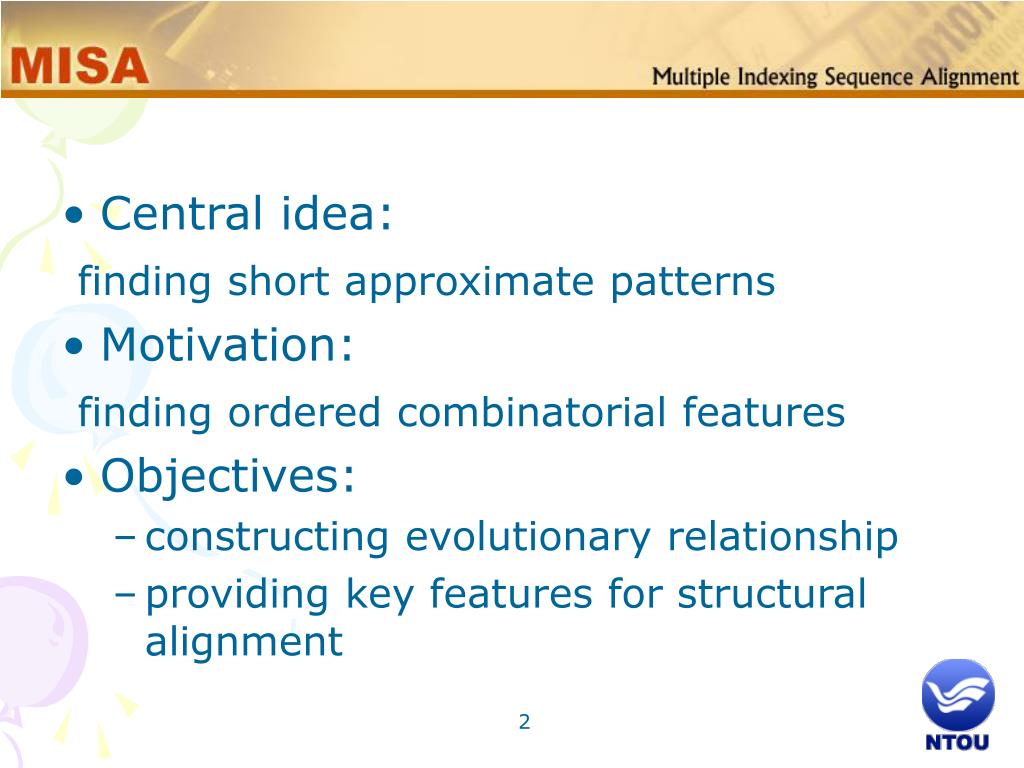 MISA

Multiple Indexing Sequence Alignment

• Central idea:

finding short approximate patterns

• Motivation:

finding ordered combinatorial features

• Objectives:

– constructing evolutionary relationship
– providing key features for structural alignment

2

NTOU